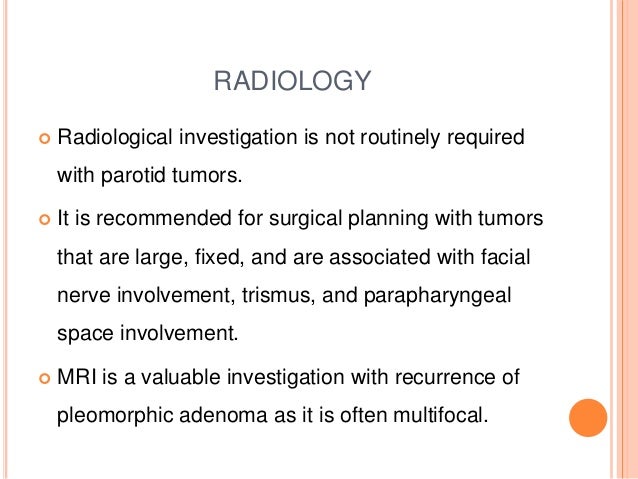 RADIOLOGY

Radiological investigation is not routinely required with parotid tumors.

It is recommended for surgical planning with tumors that are large, fixed, and are associated with facial nerve involvement, trismus, and parapharyngeal space involvement.

MRI is a valuable investigation with recurrence of pleomorphic adenoma as it is often multifocal.